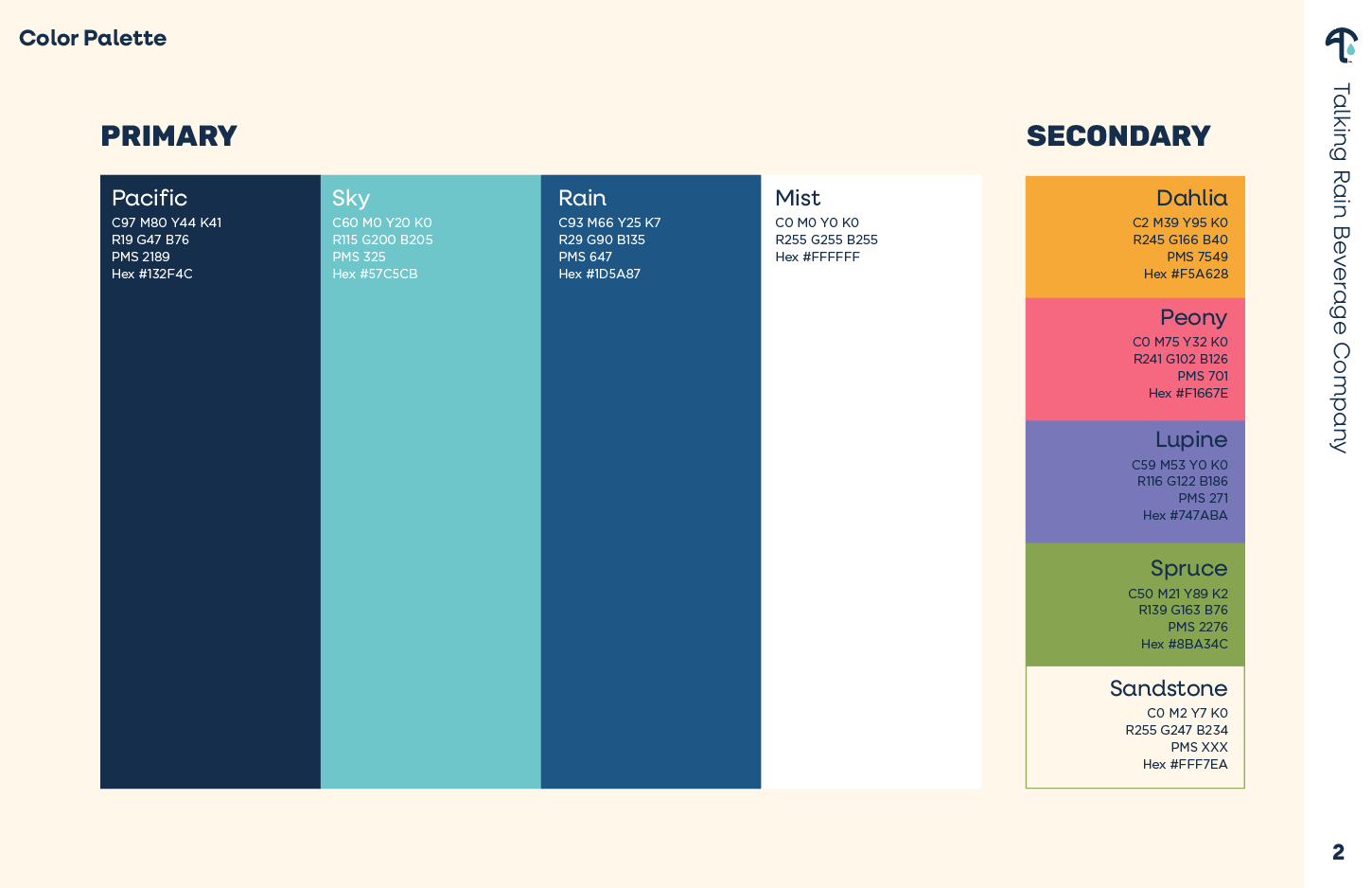 Color Palette

PRIMARY

Pacific
C97 M80 Y44 K41
R19 G47 B76
PMS 2189
Hex #132F4C

Sky
C60 M0 Y20 K0
R115 G200 B205
PMS 325
Hex #57C5CB

Rain
C93 M66 Y25 K7
R29 G90 B135
PMS 647
Hex #1D5A87

Mist
C0 M0 Y0 K0
R255 G255 B255
Hex #FFFFFF

SECONDARY

Dahlia
C2 M39 Y95 K0
R245 G166 B40
PMS 7549
Hex #F5A628

Peony
C0 M75 Y32 K0
R241 G102 B126
PMS 701
Hex #F1667E

Lupine
C59 M53 Y0 K0
R116 G122 B186
PMS 271
Hex #747ABA

Spruce
C50 M21 Y89 K2
R139 G163 B76
PMS 2276
Hex #8BA34C

Sandstone
C0 M2 Y7 K0
R255 G247 B234
PMS XXX
Hex #FFF7EA

Talking Rain Beverage Company

2